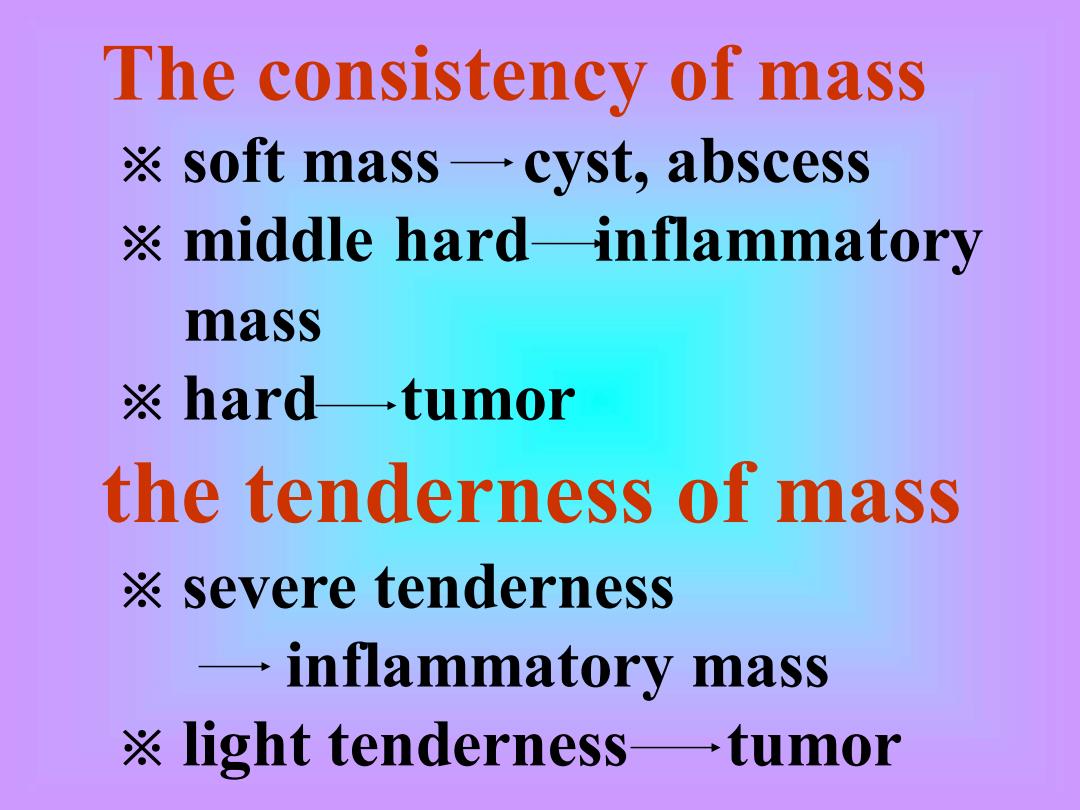 The consistency of mass

※ soft mass → cyst, abscess

※ middle hard → inflammatory mass

※ hard → tumor

the tenderness of mass

※ severe tenderness → inflammatory mass

※ light tenderness → tumor